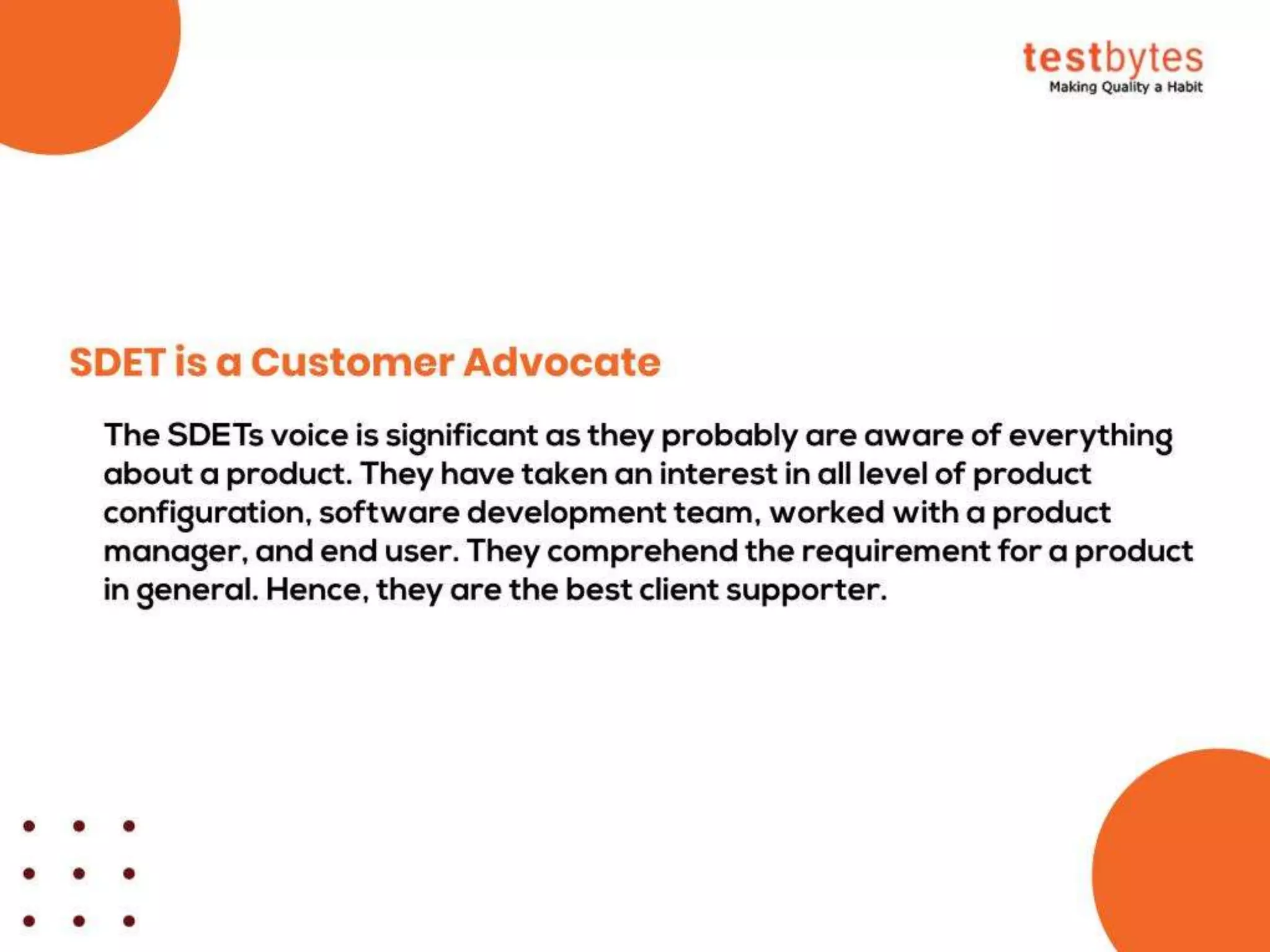 testbytes
Making Quality a Habit

SDET is a Customer Advocate

The SDETs voice is significant as they probably are aware of everything about a product. They have taken an interest in all level of product configuration, software development team, worked with a product manager, and end user. They comprehend the requirement for a product in general. Hence, they are the best client supporter.